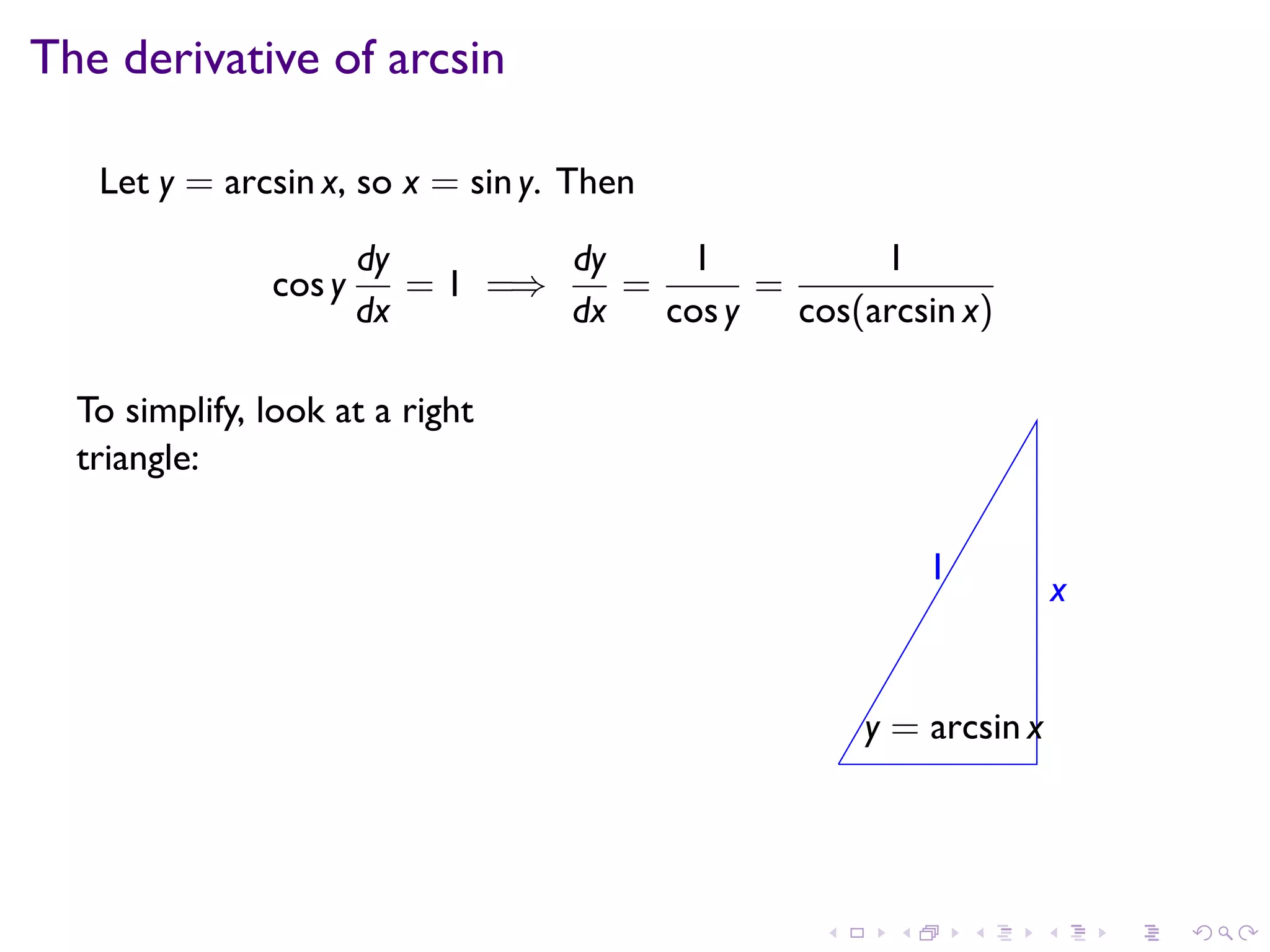 The derivative of arcsin

Let $y = \arcsin x$, so $x = \sin y$. Then

$$\cos y \frac{dy}{dx} = 1 \implies \frac{dy}{dx} = \frac{1}{\cos y} = \frac{1}{\cos(\arcsin x)}$$

To simplify, look at a right triangle:

$1$

$x$

$y = \arcsin x$